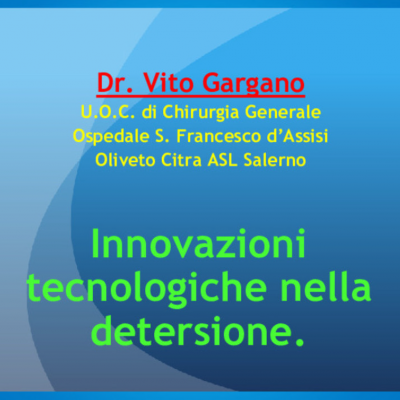 Dr. Vito Gargano
U.O.C. di Chirurgia Generale
Ospedale S. Francesco d'Assisi
Oliveto Citra ASL Salerno

Innovazioni tecnologiche nella detersione.